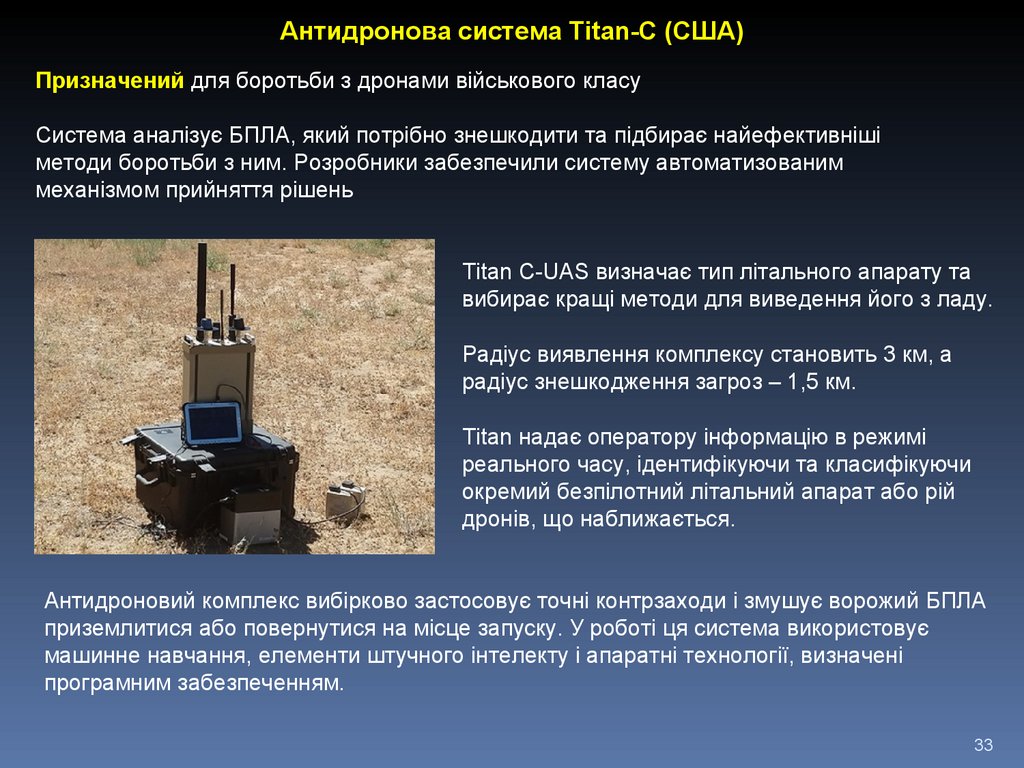 Антидронова система Titan-C (США)

Призначений для боротьби з дронами військового класу

Система аналізує БПЛА, який потрібно знешкодити та підбирає найефективніші методи боротьби з ним. Розробники забезпечили систему автоматизованим механізмом прийняття рішень

Titan C-UAS визначає тип літального апарату та вибирає кращі методи для виведення його з ладу.

Радіус виявлення комплексу становить 3 км, а радіус знешкодження загроз – 1,5 км.

Titan надає оператору інформацію в режимі реального часу, ідентифікуючи та класифікуючи окремий безпілотний літальний апарат або рій дронів, що наближається.

Антидроновий комплекс вибірково застосовує точні контрзаходи і змушує ворожий БПЛА приземлитися або повернутися на місце запуску. У роботі ця система використовує машинне навчання, елементи штучного інтелекту і апаратні технології, визначені програмним забезпеченням.

33